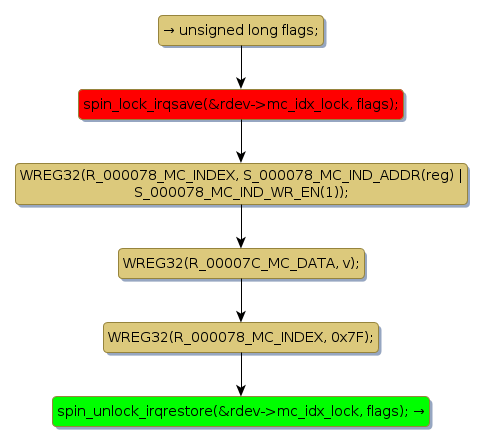 → unsigned long flags;

spin_lock_irqsave(&rdev->mc_idx_lock, flags);

WREG32(R_000078_MC_INDEX, S_000078_MC_IND_ADDR(reg) | S_000078_MC_IND_WR_EN(1));

WREG32(R_00007C_MC_DATA, v);

WREG32(R_000078_MC_INDEX, 0x7F);

spin_unlock_irqrestore(&rdev->mc_idx_lock, flags); →